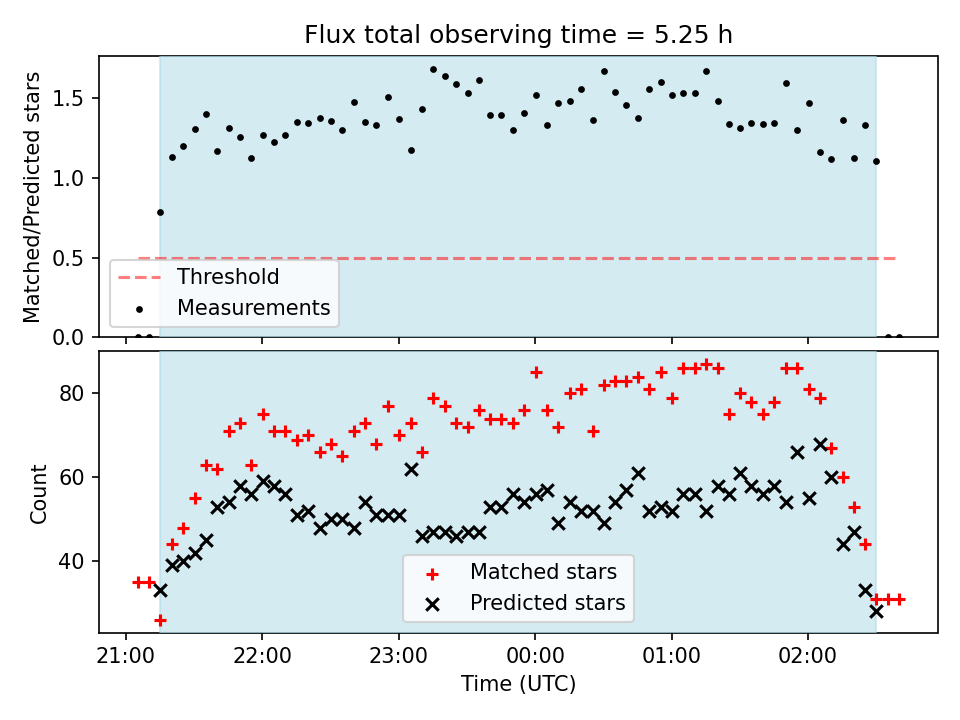 Flux total observing time = 5.25 h

Matched/Predicted stars

1.5
1.0
0.5
0.0

Threshold
Measurements

Count

80
60
40

Matched stars
Predicted stars

21:00 22:00 23:00 00:00 01:00 02:00

Time (UTC)